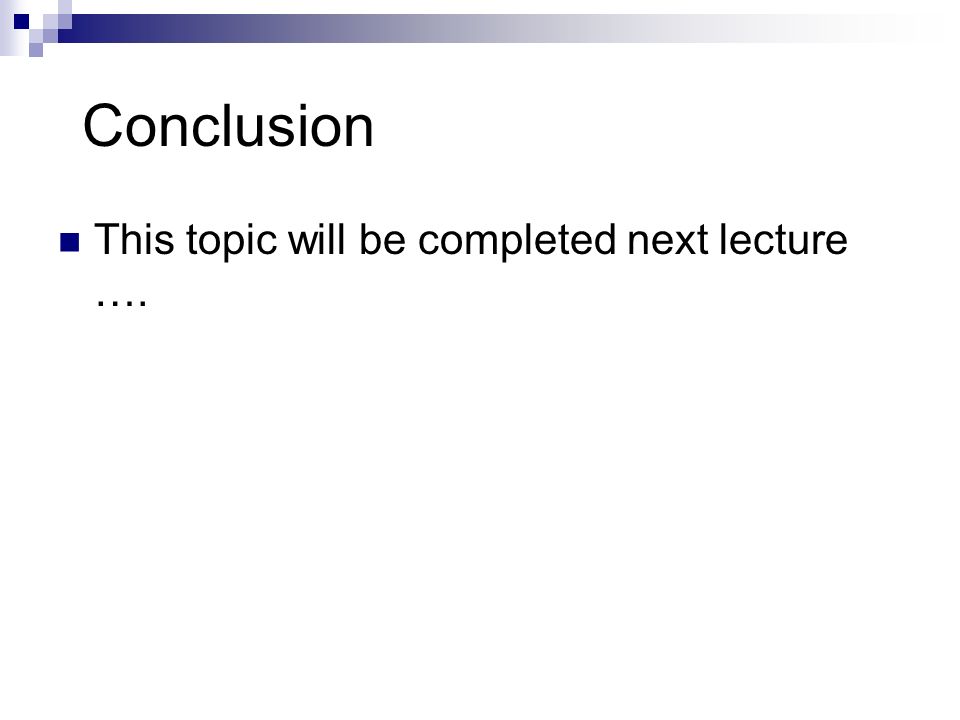 Conclusion

This topic will be completed next lecture ….